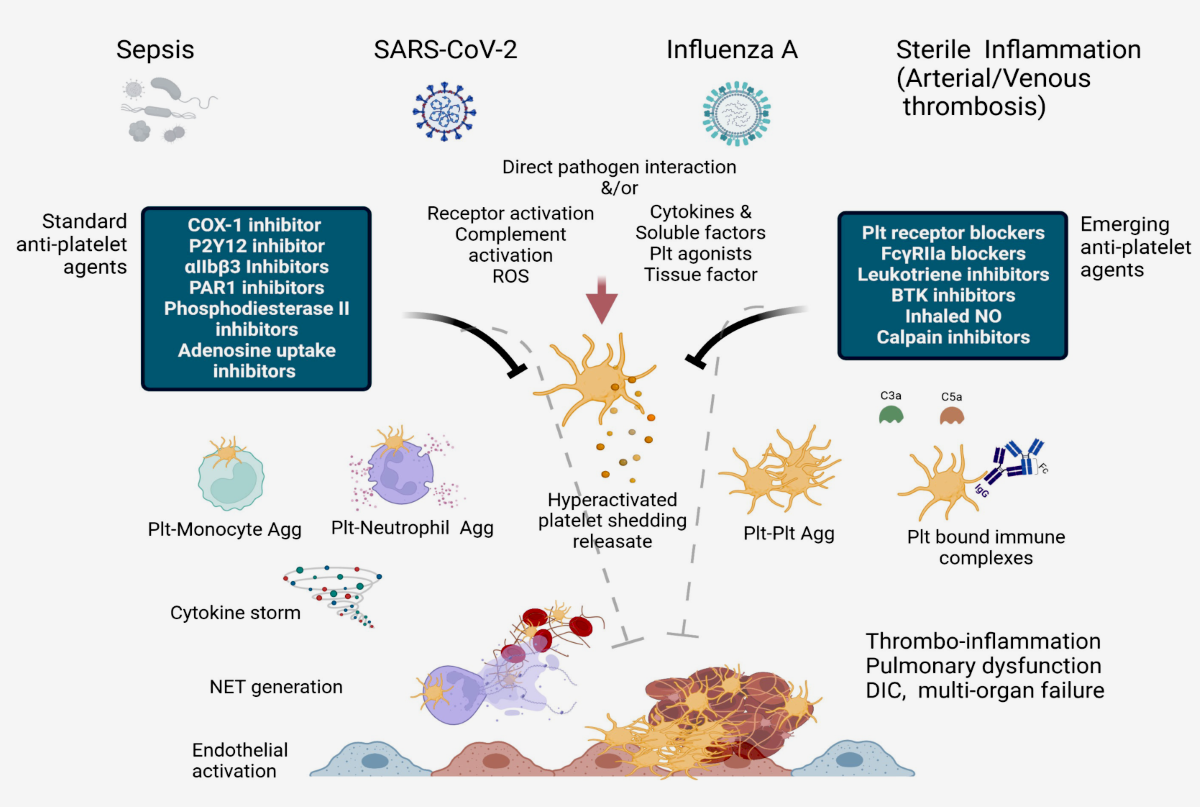 Sepsis

SARS-CoV-2

Influenza A

Sterile Inflammation (Arterial/Venous thrombosis)

Direct pathogen interaction &/or

Receptor activation
Complement activation
ROS

Cytokines &
Soluble factors
Plt agonists
Tissue factor

Standard anti-platelet agents

COX-1 inhibitor
P2Y12 inhibitor
αIIbβ3 Inhibitors
PAR1 inhibitors
Phosphodiesterase II inhibitors
Adenosine uptake inhibitors

Plt receptor blockers
FcγRIIa blockers
Leukotriene inhibitors
BTK inhibitors
Inhaled NO
Calpain inhibitors

Emerging anti-platelet agents

C3a

C5a

IgG

Fc

Plt-Monocyte Agg

Plt-Neutrophil Agg

Hyperactivated platelet shedding releasate

Plt-Plt Agg

Plt bound immune complexes

Cytokine storm

NET generation

Endothelial activation

Thrombo-inflammation
Pulmonary dysfunction
DIC, multi-organ failure